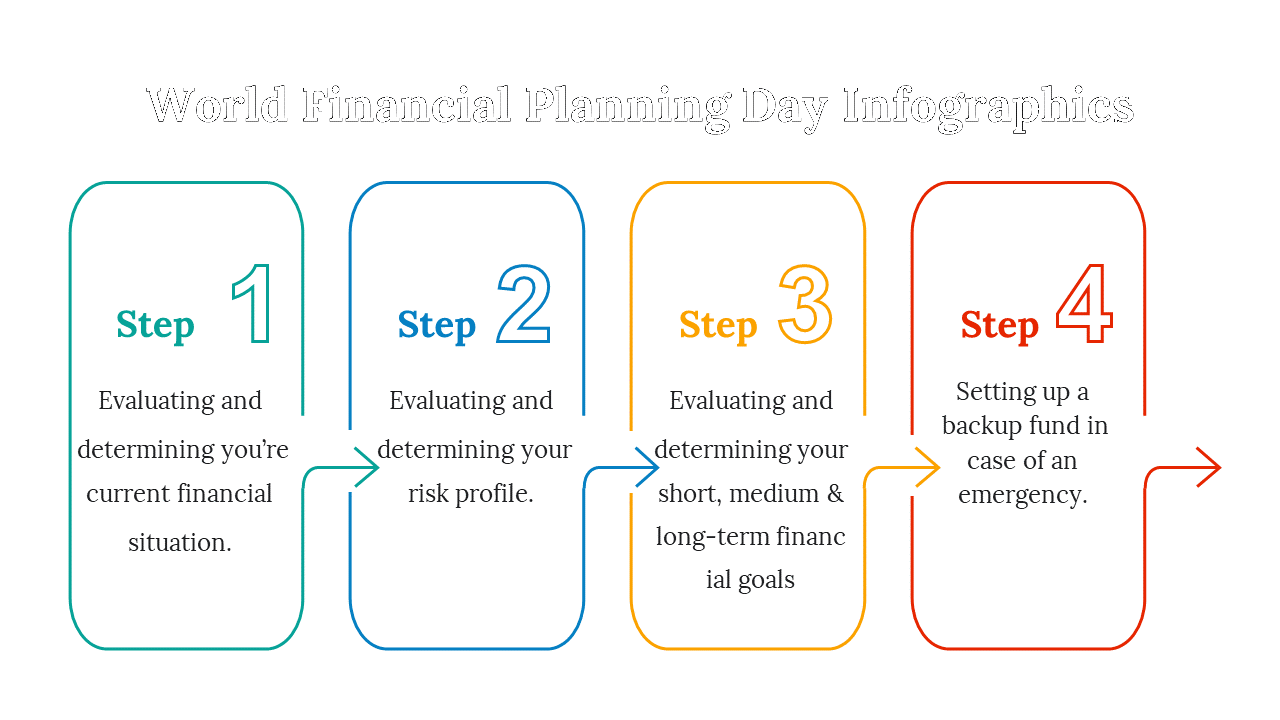 World Financial Planning Day Infographics

Step 1

Evaluating and determining you're current financial situation.

Step 2

Evaluating and determining your risk profile.

Step 3

Evaluating and determining your short, medium & long-term financ ial goals

Step 4

Setting up a backup fund in case of an emergency.